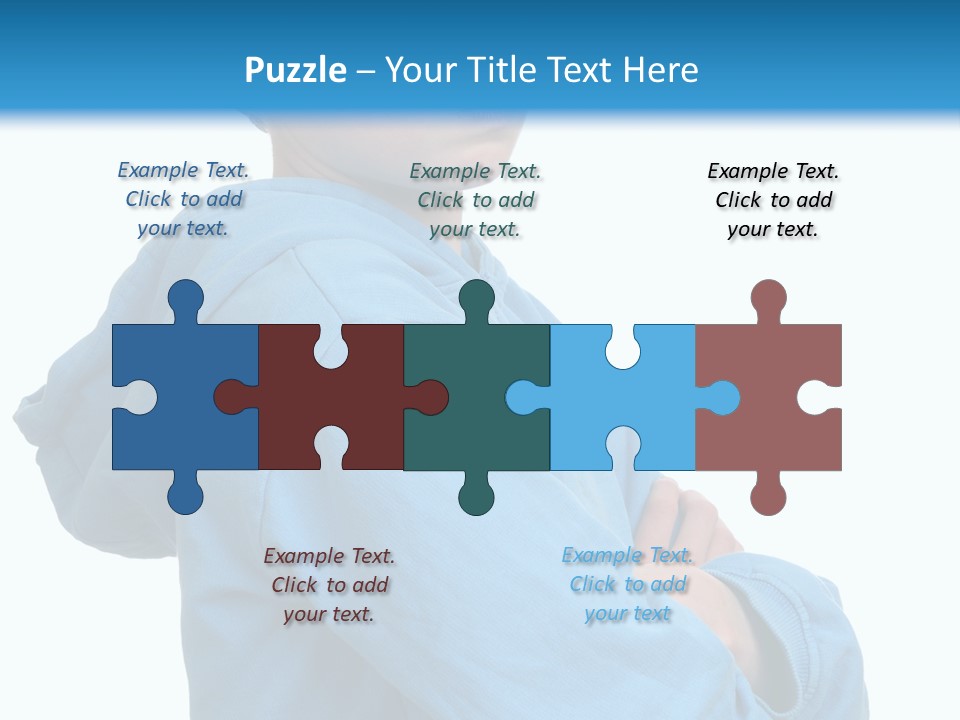 Puzzle – Your Title Text Here

Example Text. Click to add your text.

Example Text. Click to add your text.

Example Text. Click to add your text.

Example Text. Click to add your text.

Example Text. Click to add your text